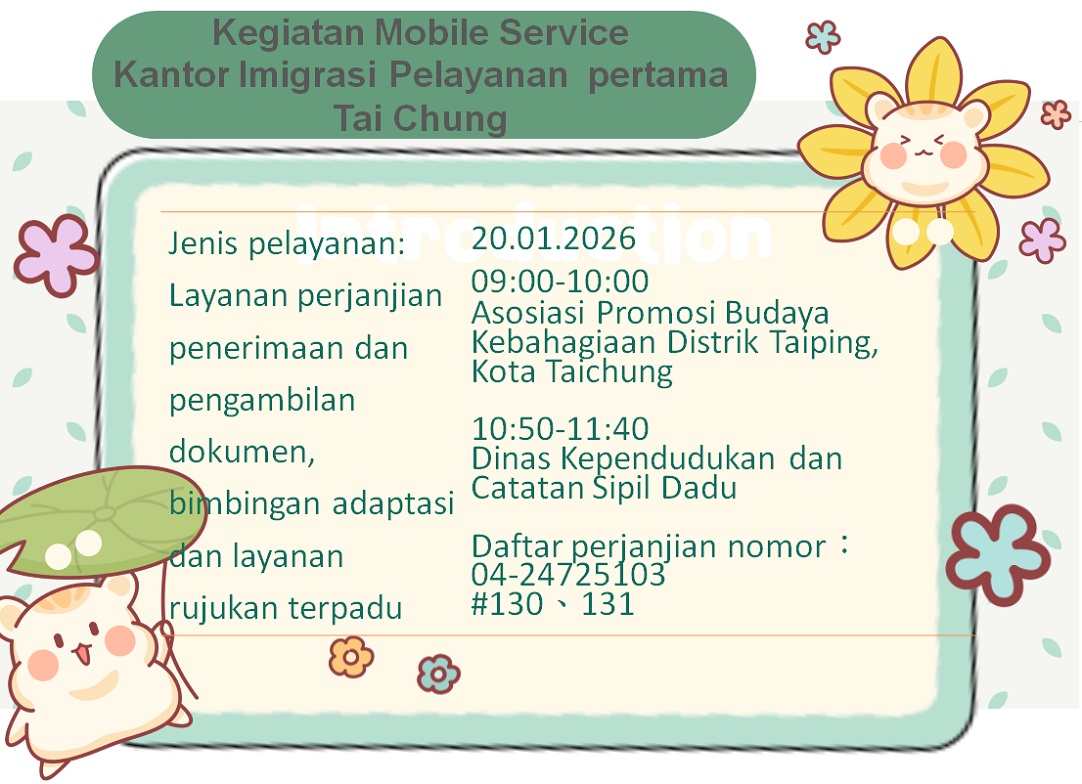 Kegiatan Mobile Service
Kantor Imigrasi Pelayanan pertama
Tai Chung

Introduction

Jenis pelayanan:
Layanan perjanjian penerimaan dan pengambilan dokumen, bimbingan adaptasi dan layanan rujukan terpadu

20.01.2026
09:00-10:00
Asosiasi Promosi Budaya Kebahagiaan Distrik Taiping, Kota Taichung

10:50-11:40
Dinas Kependudukan dan Catatan Sipil Dadu

Daftar perjanjian nomor：
04-24725103
#130、131